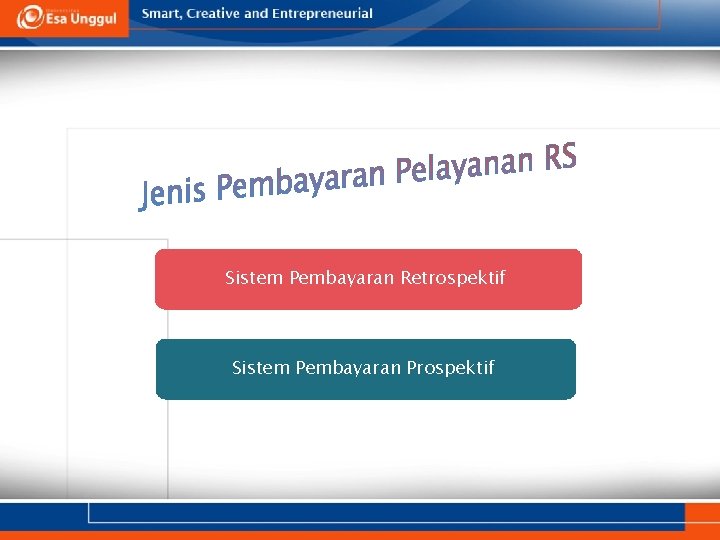 Esa Unggul

Smart, Creative and Entrepreneurial

Jenis Pembayaran Pelayanan RS

Sistem Pembayaran Retrospektif

Sistem Pembayaran Prospektif